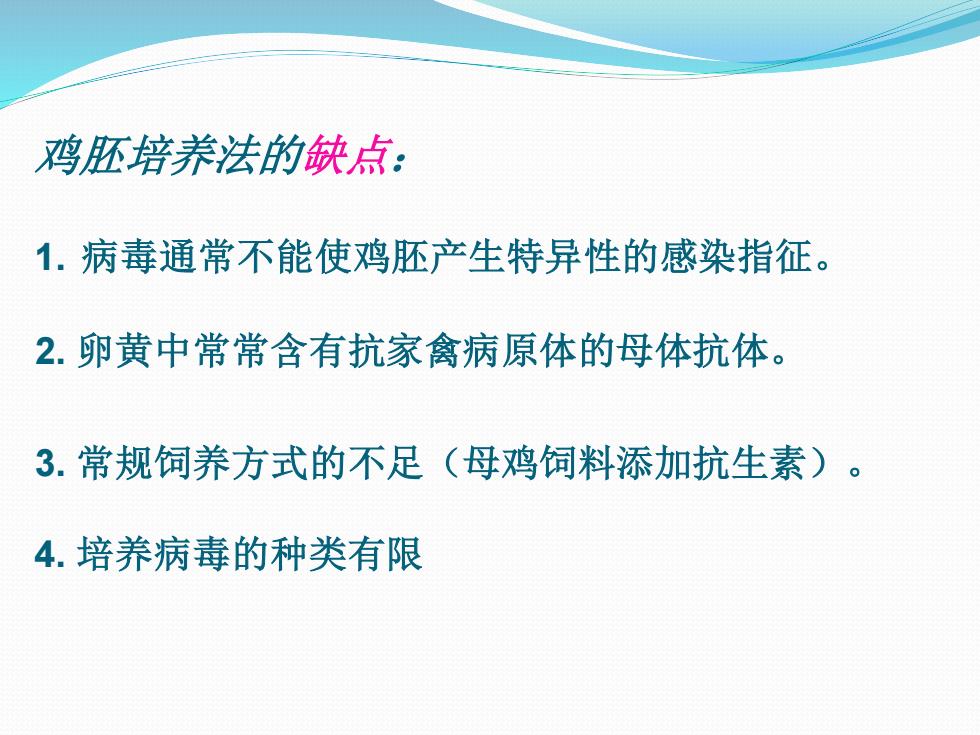 鸡胚培养法的缺点：

1. 病毒通常不能使鸡胚产生特异性的感染指征。

2. 卵黄中常常含有抗家禽病原体的母体抗体。

3. 常规饲养方式的不足（母鸡饲料添加抗生素）。

4. 培养病毒的种类有限